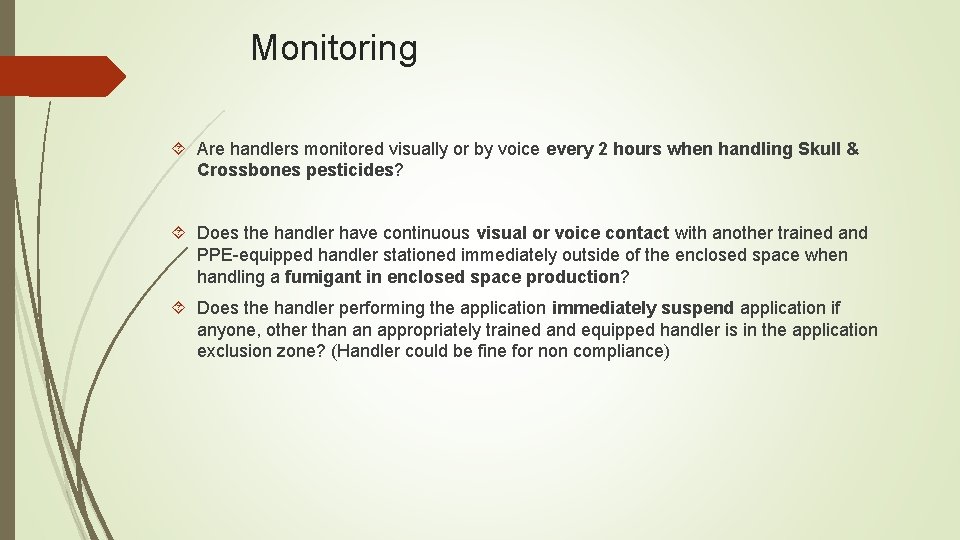 Monitoring

Are handlers monitored visually or by voice every 2 hours when handling Skull & Crossbones pesticides?

Does the handler have continuous visual or voice contact with another trained and PPE-equipped handler stationed immediately outside of the enclosed space when handling a fumigant in enclosed space production?

Does the handler performing the application immediately suspend application if anyone, other than an appropriately trained and equipped handler is in the application exclusion zone? (Handler could be fine for non compliance)